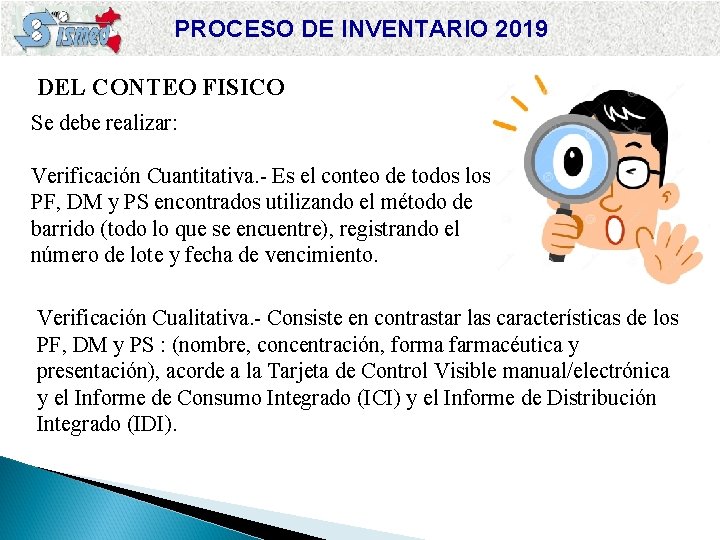 Sismed

PROCESO DE INVENTARIO 2019

DEL CONTEO FISICO

Se debe realizar:

Verificación Cuantitativa.- Es el conteo de todos los PF, DM y PS encontrados utilizando el método de barrido (todo lo que se encuentre), registrando el número de lote y fecha de vencimiento.

Verificación Cualitativa.- Consiste en contrastar las características de los PF, DM y PS : (nombre, concentración, forma farmacéutica y presentación), acorde a la Tarjeta de Control Visible manual/electrónica y el Informe de Consumo Integrado (ICI) y el Informe de Distribución Integrado (IDI).